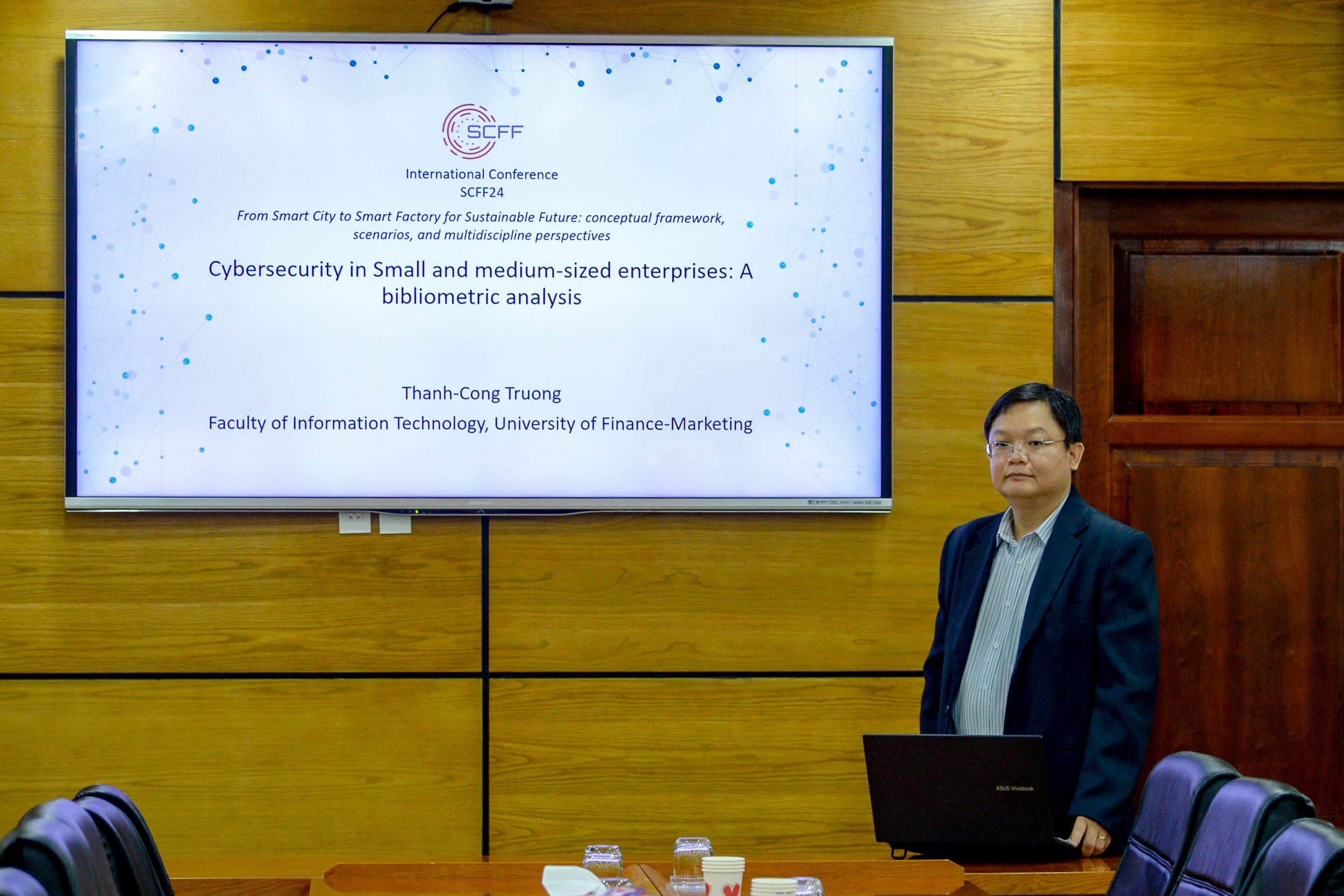 SCFF

International Conference
SCFF24

From Smart City to Smart Factory for Sustainable Future: conceptual framework, scenarios, and multidiscipline perspectives

Cybersecurity in Small and medium-sized enterprises: A bibliometric analysis

Thanh-Cong Truong

Faculty of Information Technology, University of Finance-Marketing

ASUS Vivobook